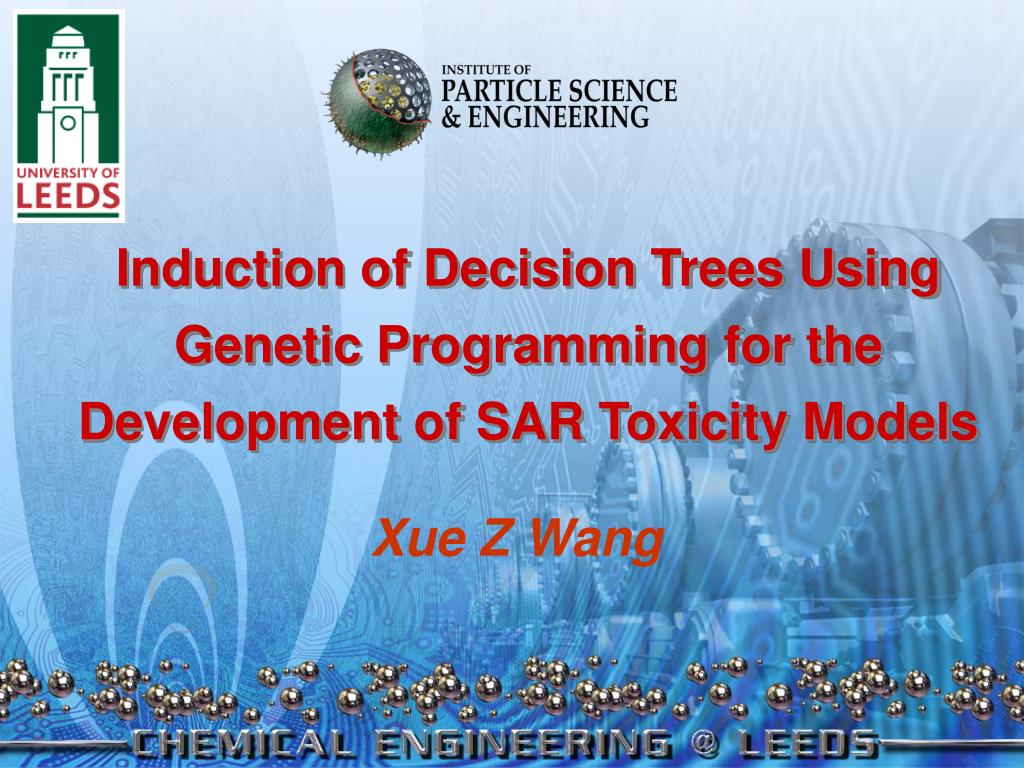 UNIVERSITY OF LEEDS

INSTITUTE OF PARTICLE SCIENCE & ENGINEERING

Induction of Decision Trees Using Genetic Programming for the Development of SAR Toxicity Models

Xue Z Wang

CHEMICAL ENGINEERING @ LEEDS